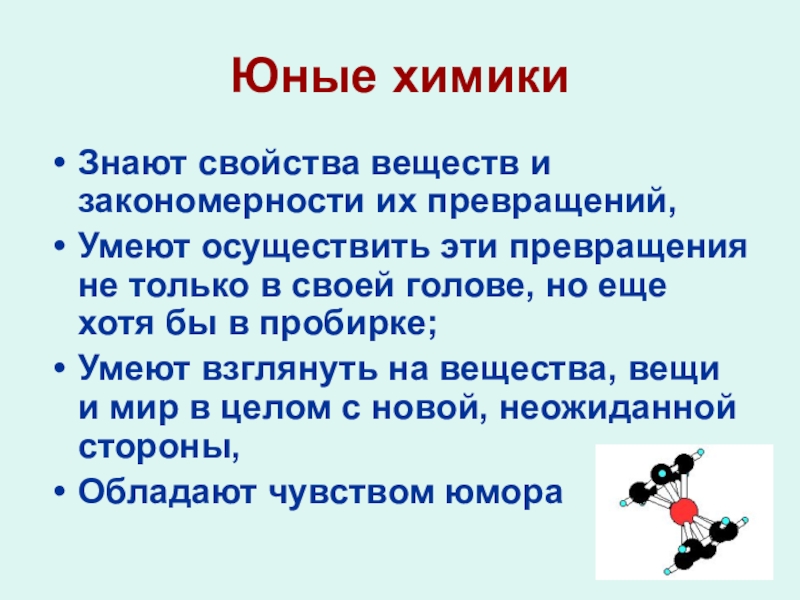 Юные химики

• Знают свойства веществ и закономерности их превращений,
• Умеют осуществить эти превращения не только в своей голове, но еще хотя бы в пробирке;
• Умеют взглянуть на вещества, вещи и мир в целом с новой, неожиданной стороны,
• Обладают чувством юмора